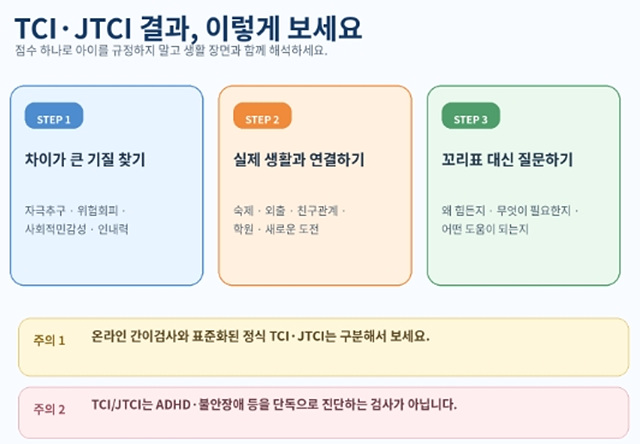 TCI · JTCI 결과, 이렇게 보세요
점수 하나로 아이를 규정하지 말고 생활 장면과 함께 해석하세요.

STEP 1
차이가 큰 기질 찾기
자극추구 · 위험회피 · 사회적민감성 · 인내력

STEP 2
실제 생활과 연결하기
숙제 · 외출 · 친구관계 · 학원 · 새로운 도전

STEP 3
꼬리표 대신 질문하기
왜 힘든지 · 무엇이 필요한지 · 어떤 도움이 되는지

주의 1 온라인 간이검사와 표준화된 정식 TCI · JTCI는 구분해서 보세요.

주의 2 TCI/JTCI는 ADHD · 불안장애 등을 단독으로 진단하는 검사가 아닙니다.